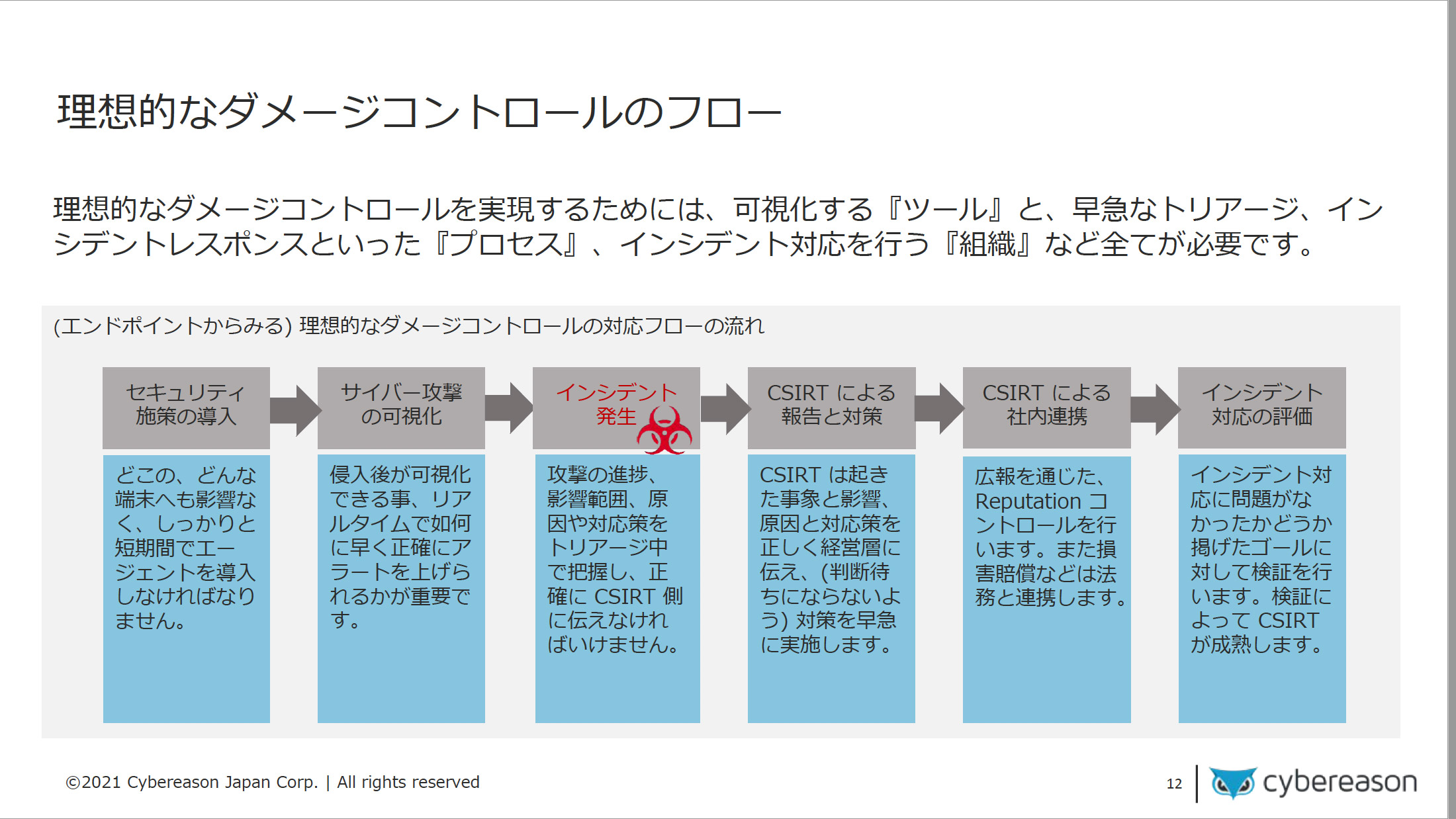 理想的なダメージコントロールのフロー

理想的なダメージコントロールを実現するためには、可視化する『ツール』と、早急なトリアージ、インシデントレスポンスといった『プロセス』、インシデント対応を行う『組織』など全てが必要です。

(エンドポイントからみる) 理想的なダメージコントロールの対応フローの流れ

セキュリティ施策の導入

どこの、どんな端末へも影響なく、しっかりと短期間でエージェントを導入しなければなりません。

サイバー攻撃の可視化

侵入後が可視化できる事、リアルタイムで如何に早く正確にアラートを上げられるかが重要です。

インシデント発生

攻撃の進捗、影響範囲、原因や対応策をトリアージ中で把握し、正確に CSIRT 側に伝えなければいけません。

CSIRT による報告と対策

CSIRT は起きた事象と影響、原因と対応策を正しく経営層に伝え、(判断待ちにならないよう) 対策を早急に実施します。

CSIRT による社内連携

広報を通じた、Reputation コントロールを行います。また損害賠償などは法務と連携します。

インシデント対応の評価

インシデント対応に問題がなかったかどうか掲げたゴールに対して検証を行います。検証によって CSIRT が成熟します。

©2021 Cybereason Japan Corp. | All rights reserved

12

cybereason